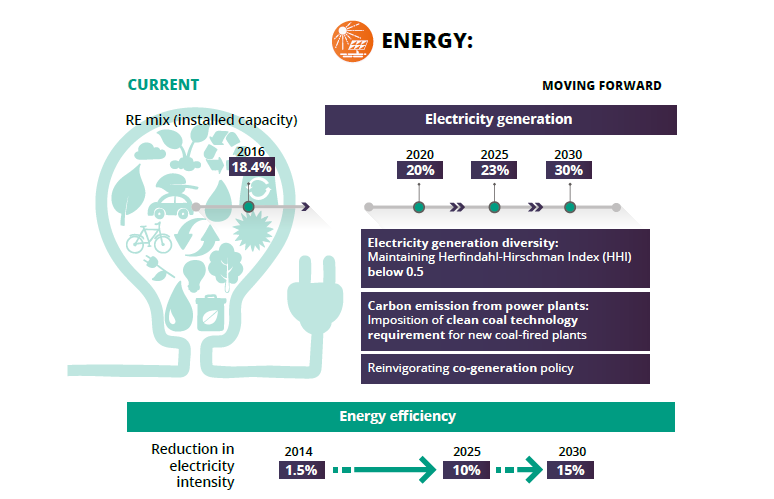 ENERGY:

CURRENT

MOVING FORWARD

RE mix (installed capacity)

2016
18.4%

Electricity generation

2020
20%

2025
23%

2030
30%

Electricity generation diversity: Maintaining Herfindahl-Hirschman Index (HHI) below 0.5

Carbon emission from power plants: Imposition of clean coal technology requirement for new coal-fired plants

Reinvigorating co-generation policy

Energy efficiency

Reduction in electricity intensity

2014
1.5%

2025
10%

2030
15%